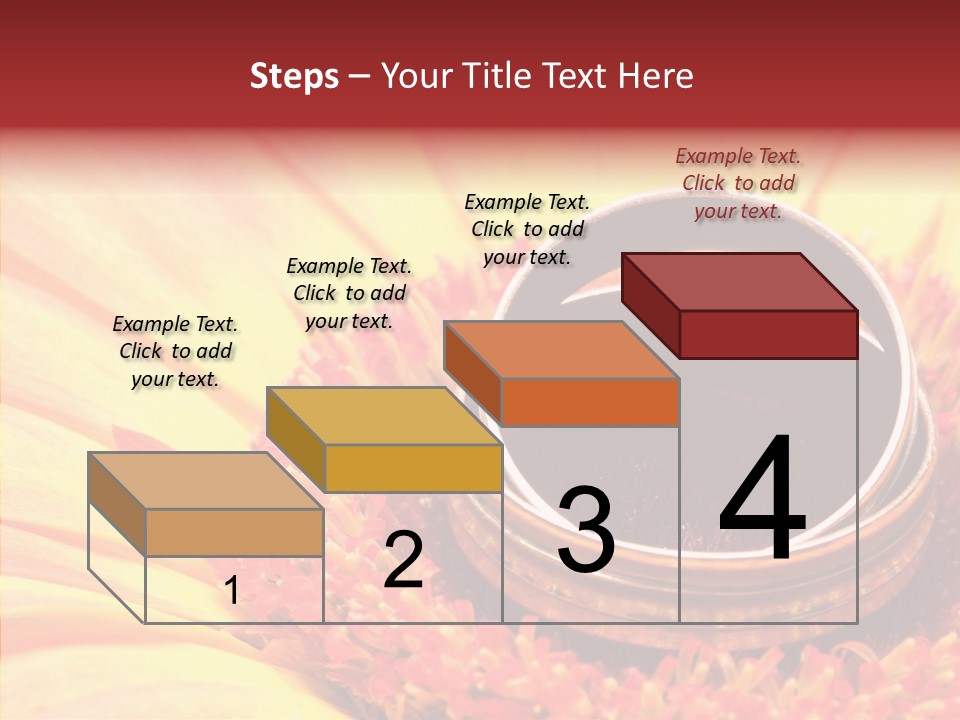 Steps – Your Title Text Here

Example Text. Click to add your text.

Example Text. Click to add your text.

Example Text. Click to add your text.

Example Text. Click to add your text.

1

2

3

4